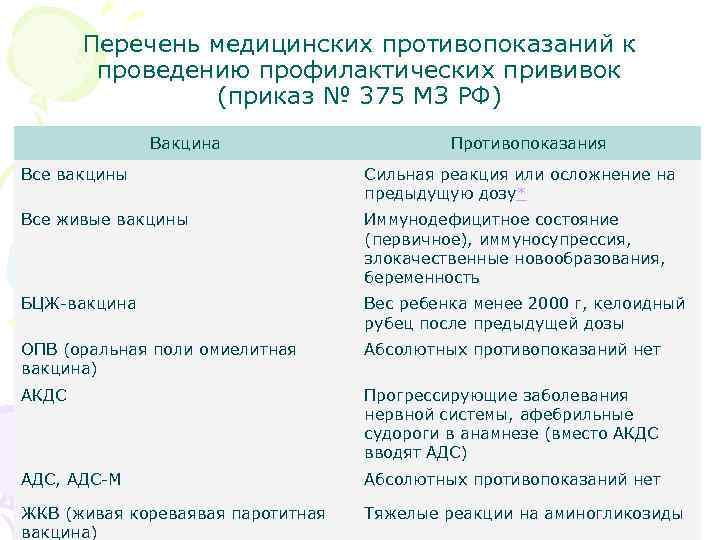 Перечень медицинских противопоказаний к проведению профилактических прививок (приказ № 375 МЗ РФ)

| Вакцина | Противопоказания |
|---|---|
| Все вакцины | Сильная реакция или осложнение на предыдущую дозу* |
| Все живые вакцины | Иммунодефицитное состояние (первичное), иммуносупрессия, злокачественные новообразования, беременность |
| БЦЖ-вакцина | Вес ребенка менее 2000 г, келоидный рубец после предыдущей дозы |
| ОПВ (оральная поли омиелитная вакцина) | Абсолютных противопоказаний нет |
| АКДС | Прогрессирующие заболевания нервной системы, афебрильные судороги в анамнезе (вместо АКДС вводят АДС) |
| АДС, АДС-М | Абсолютных противопоказаний нет |
| ЖКВ (живая кореваявая паротитная вакцина) | Тяжелые реакции на аминогликозиды |